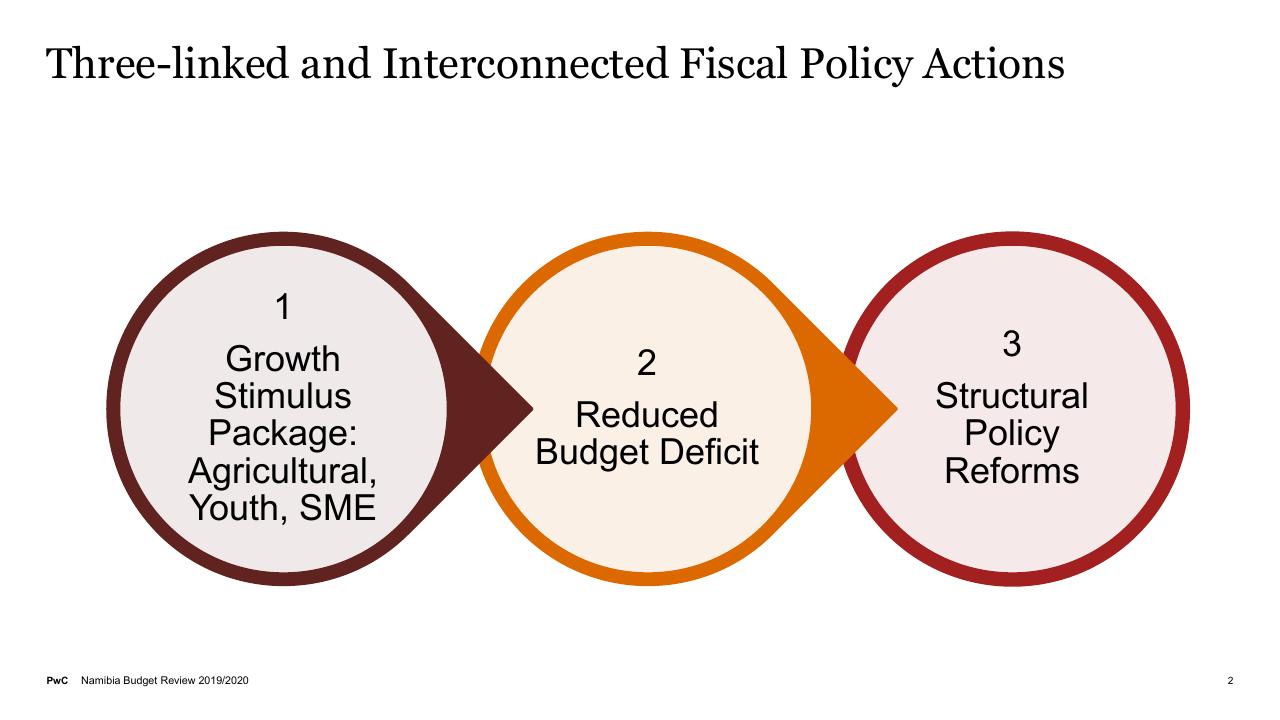 Three-linked and Interconnected Fiscal Policy Actions

1
Growth Stimulus Package: Agricultural, Youth, SME

2
Reduced Budget Deficit

3
Structural Policy Reforms

PwC Namibia Budget Review 2019/2020

2